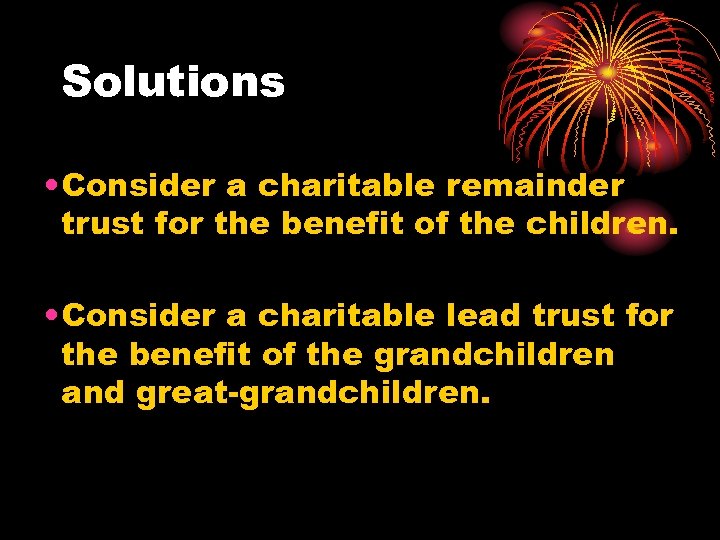 Solutions

• Consider a charitable remainder trust for the benefit of the children.

• Consider a charitable lead trust for the benefit of the grandchildren and great-grandchildren.